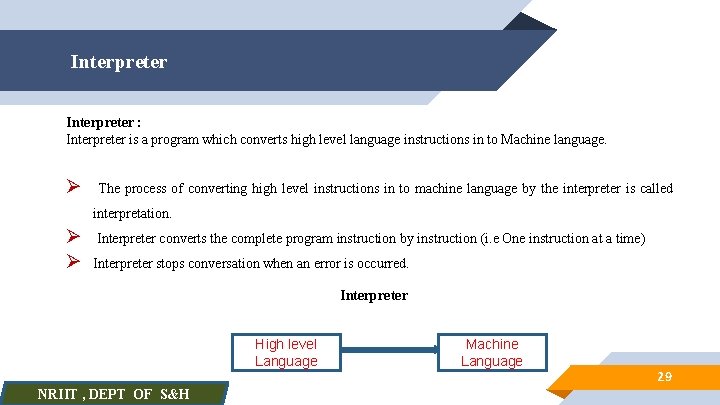 Interpreter

Interpreter :
Interpreter is a program which converts high level language instructions in to Machine language.

➢ The process of converting high level instructions in to machine language by the interpreter is called interpretation.
➢ Interpreter converts the complete program instruction by instruction (i.e One instruction at a time)
➢ Interpreter stops conversation when an error is occurred.

Interpreter

High level Language

Machine Language

29

NRIIT , DEPT OF S&H